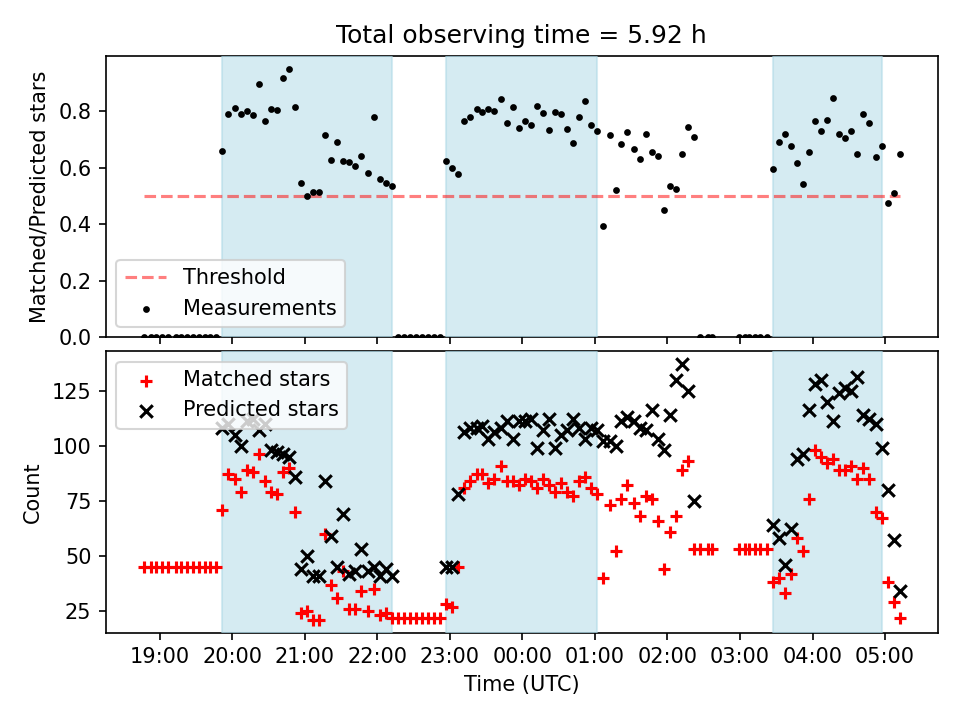 Total observing time = 5.92 h

Matched/Predicted stars

0.8
0.6
0.4
0.2
0.0

Threshold
Measurements

Count

125
100
75
50
25

Matched stars
Predicted stars

19:00 20:00 21:00 22:00 23:00 00:00 01:00 02:00 03:00 04:00 05:00

Time (UTC)